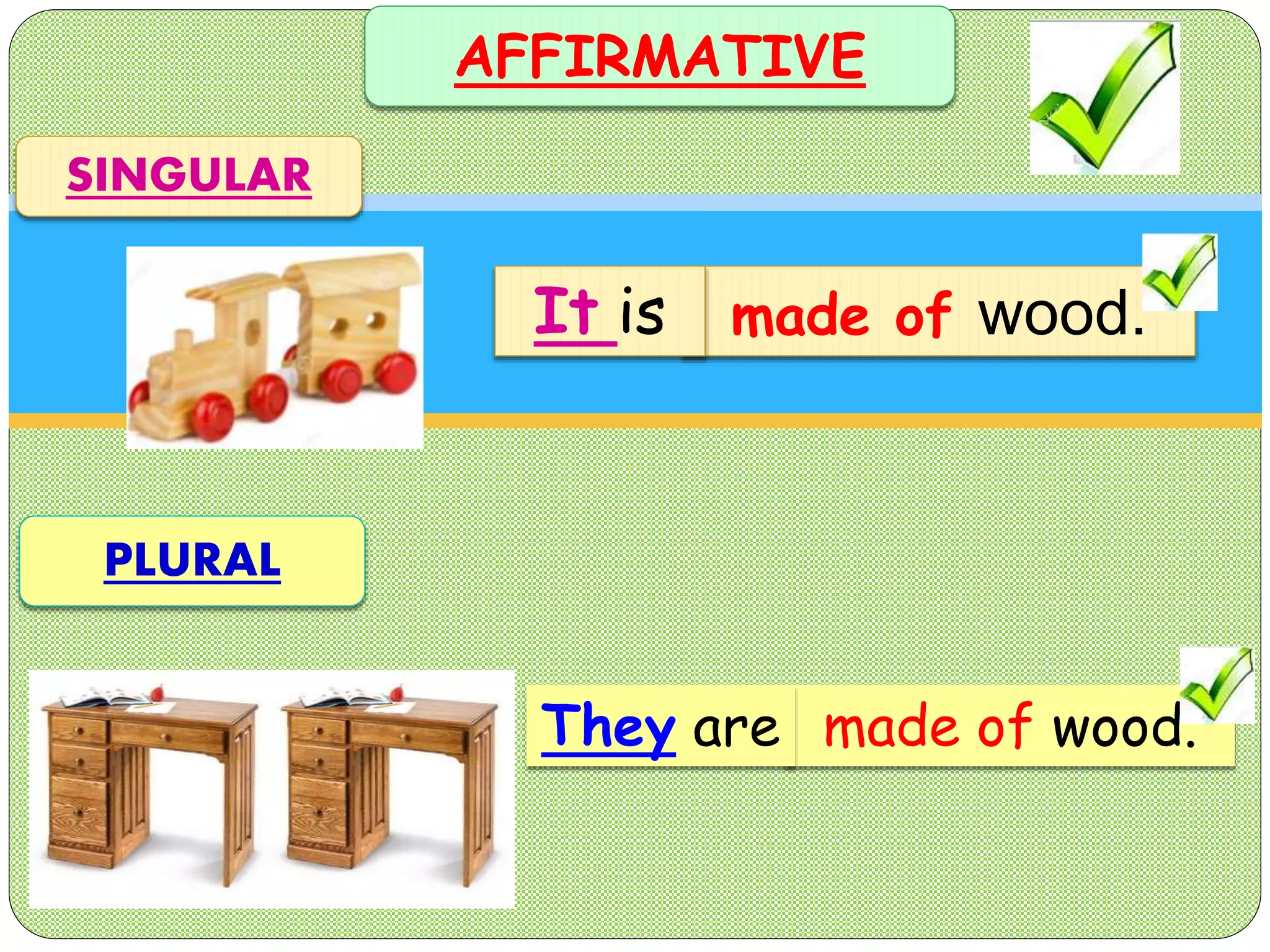 AFFIRMATIVE

SINGULAR

It is made of wood.

PLURAL

They are made of wood.